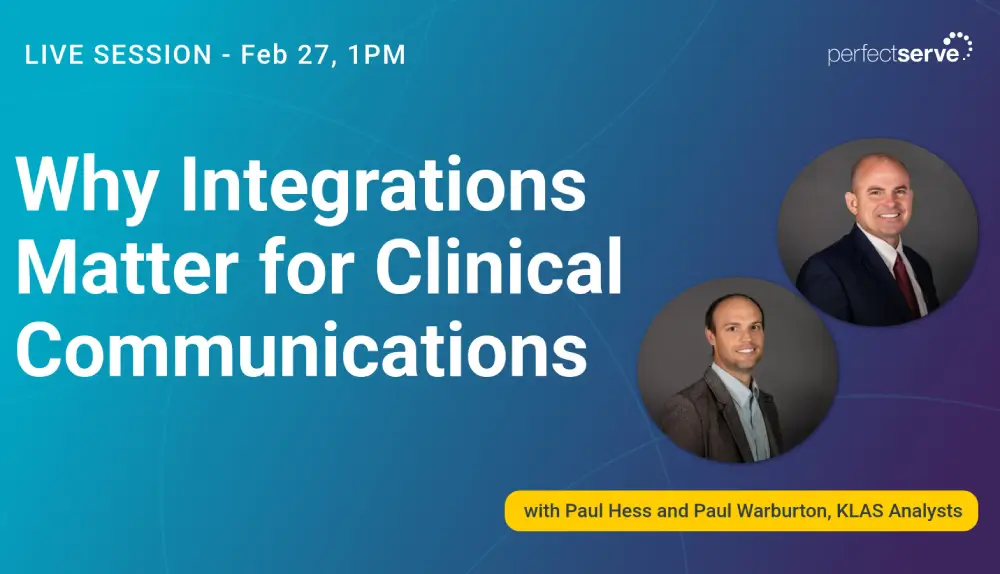 LIVE SESSION - Feb 27, 1PM

perfectserve

Why Integrations Matter for Clinical Communications

with Paul Hess and Paul Warburton, KLAS Analysts